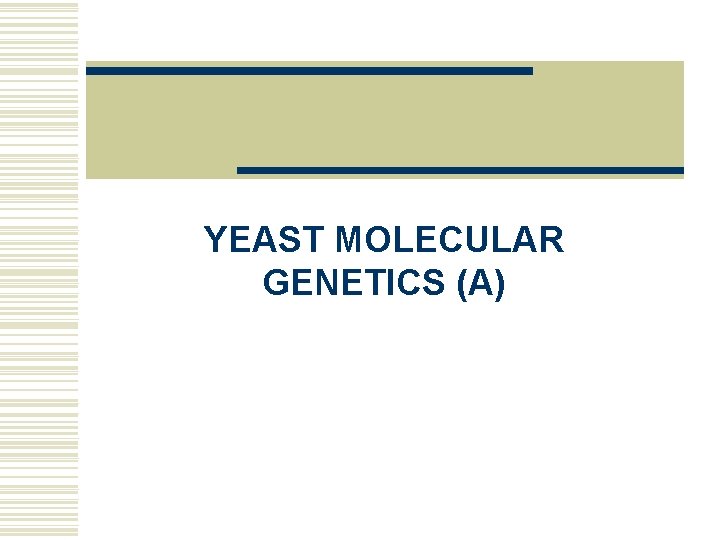 YEAST MOLECULAR GENETICS (A)